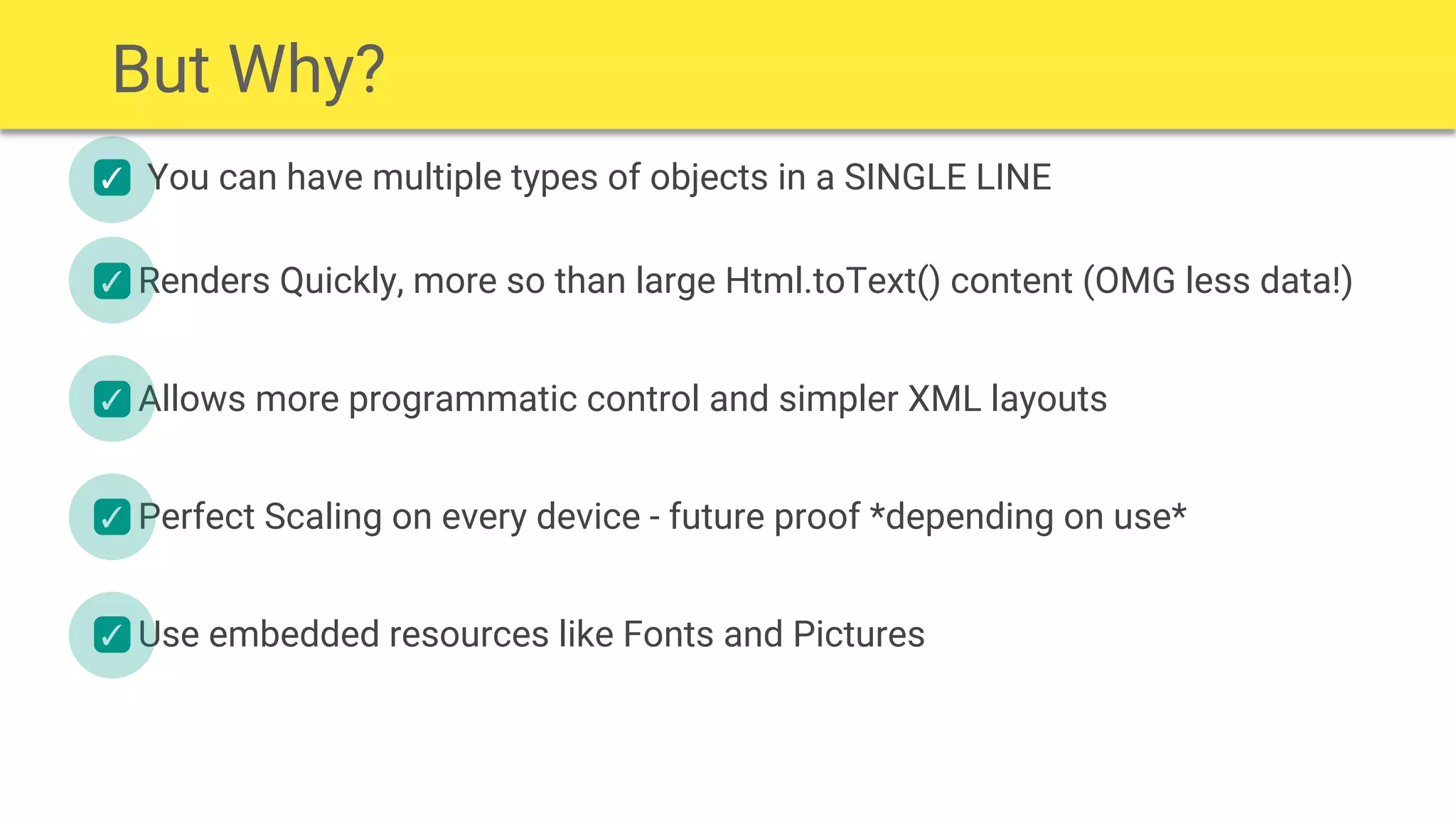 But Why?

✓ You can have multiple types of objects in a SINGLE LINE

✓ Renders Quickly, more so than large Html.toText() content (OMG less data!)

✓ Allows more programmatic control and simpler XML layouts

✓ Perfect Scaling on every device - future proof *depending on use*

✓ Use embedded resources like Fonts and Pictures